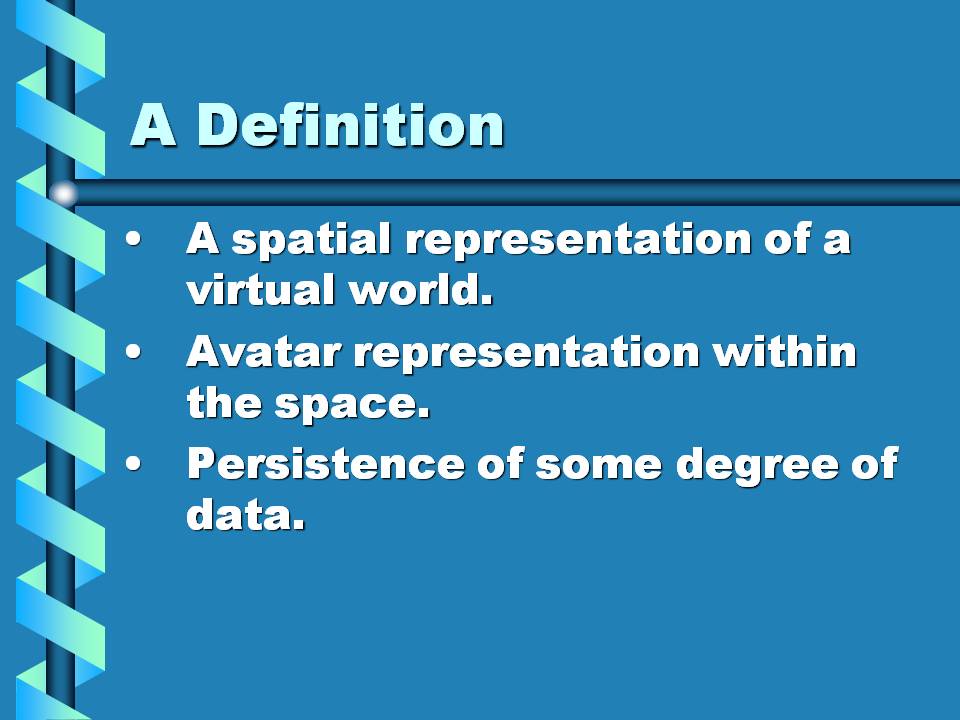 A Definition

• A spatial representation of a virtual world.
• Avatar representation within the space.
• Persistence of some degree of data.